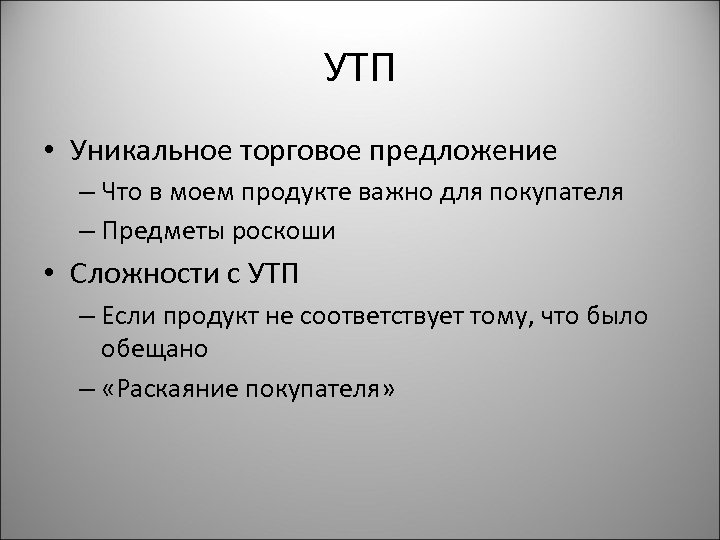 УТП

• Уникальное торговое предложение
– Что в моем продукте важно для покупателя
– Предметы роскоши
• Сложности с УТП
– Если продукт не соответствует тому, что было обещано
– «Раскаяние покупателя»